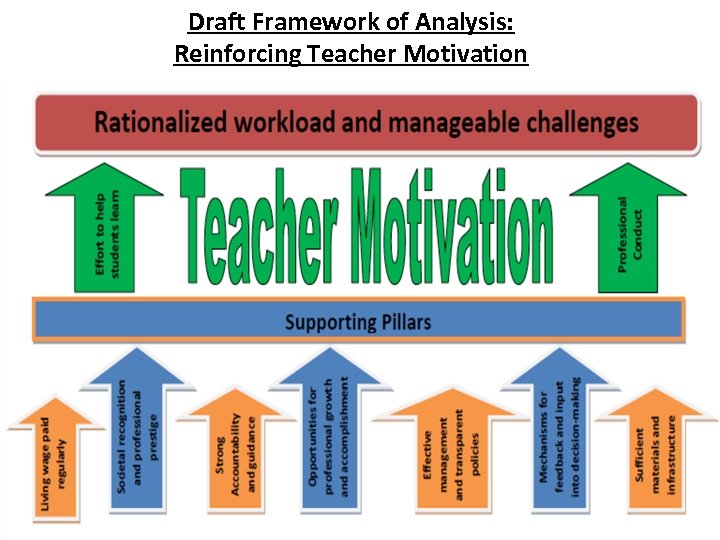 Draft Framework of Analysis:
Reinforcing Teacher Motivation

Rationalized workload and manageable challenges

Effort to help students learn

Teacher Motivation

Professional Conduct

Supporting Pillars

Living wage paid regularly

Societal recognition and professional prestige

Strong Accountability and guidance

Opportunities for professional growth and accomplishment

Effective management and transparent policies

Mechanisms for feedback and input into decision-making

Sufficient materials and infrastructure